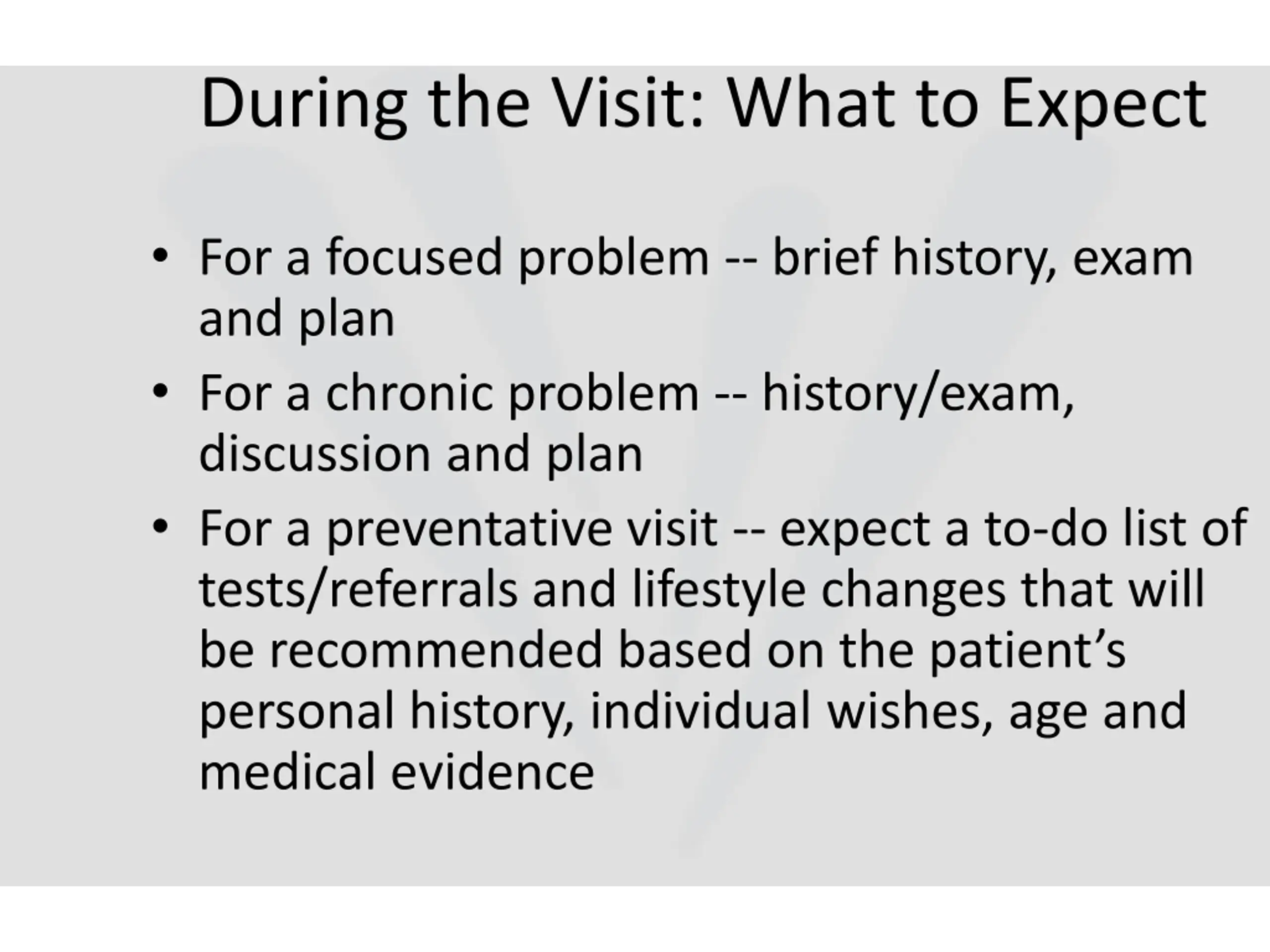 During the Visit: What to Expect

• For a focused problem -- brief history, exam and plan
• For a chronic problem -- history/exam, discussion and plan
• For a preventative visit -- expect a to-do list of tests/referrals and lifestyle changes that will be recommended based on the patient’s personal history, individual wishes, age and medical evidence